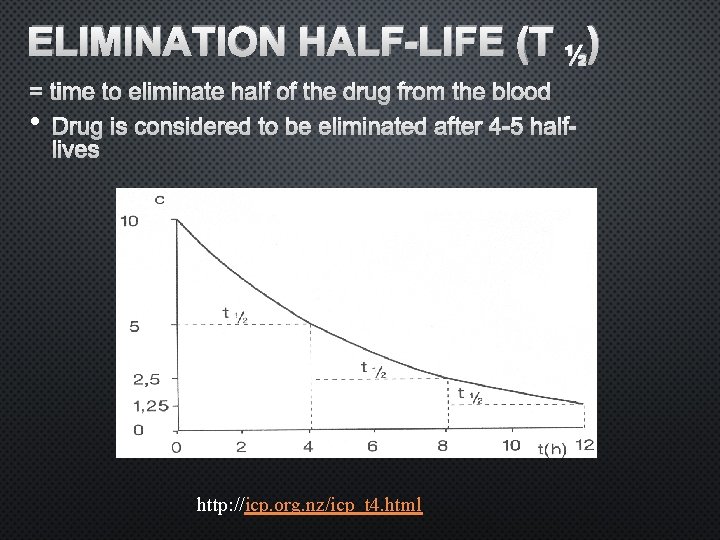 ELIMINATION HALF-LIFE (T ½)

= time to eliminate half of the drug from the blood

• Drug is considered to be eliminated after 4-5 half-lives

c
10
5
2,5
1,25
0
t ½
t ½
t ½
0
2
4
6
8
10
t(h)
12

http://icp.org.nz/icp_t4.html